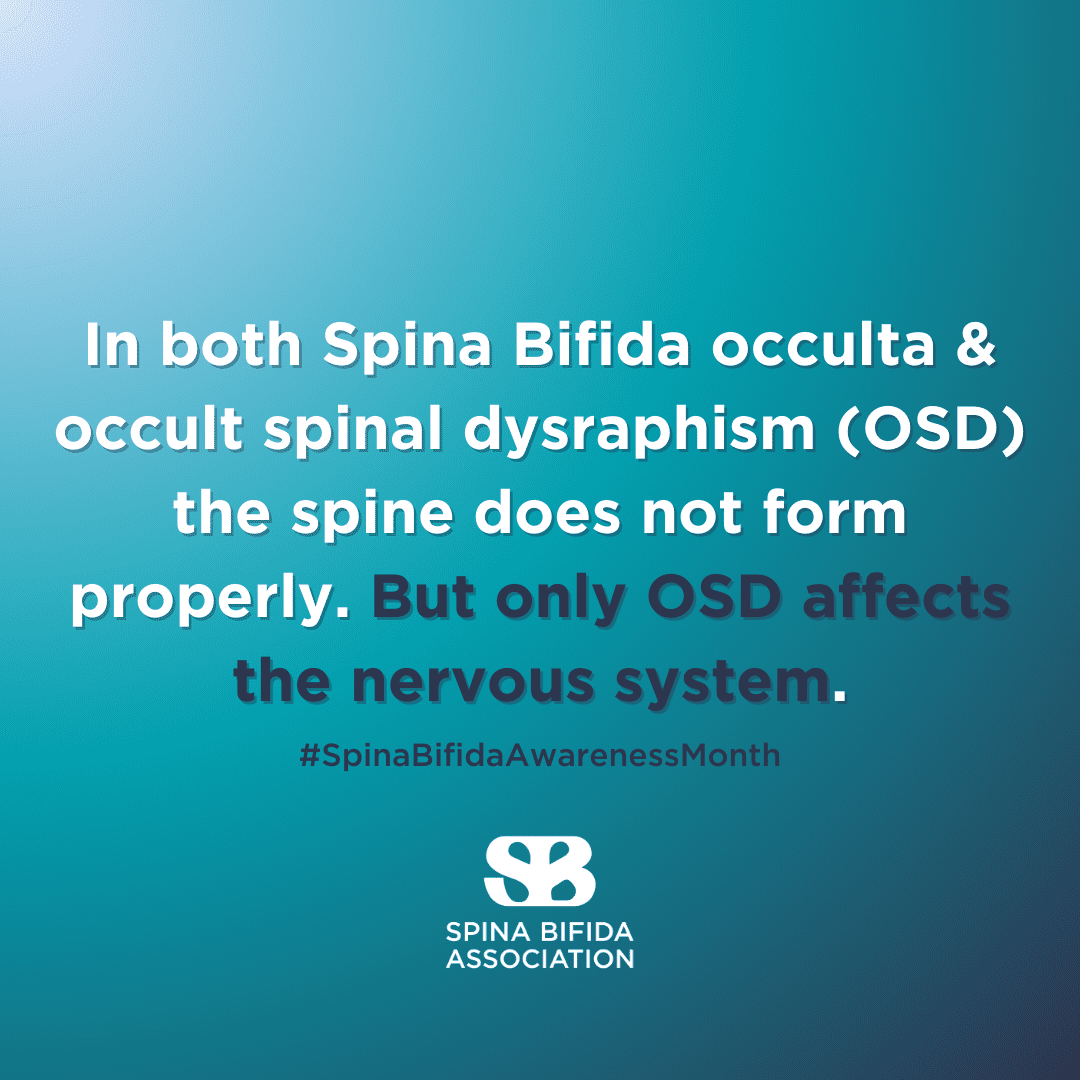 In both Spina Bifida occulta & occult spinal dysraphism (OSD) the spine does not form properly. But only OSD affects the nervous system.

#SpinaBifidaAwarenessMonth

SB

SPINA BIFIDA ASSOCIATION